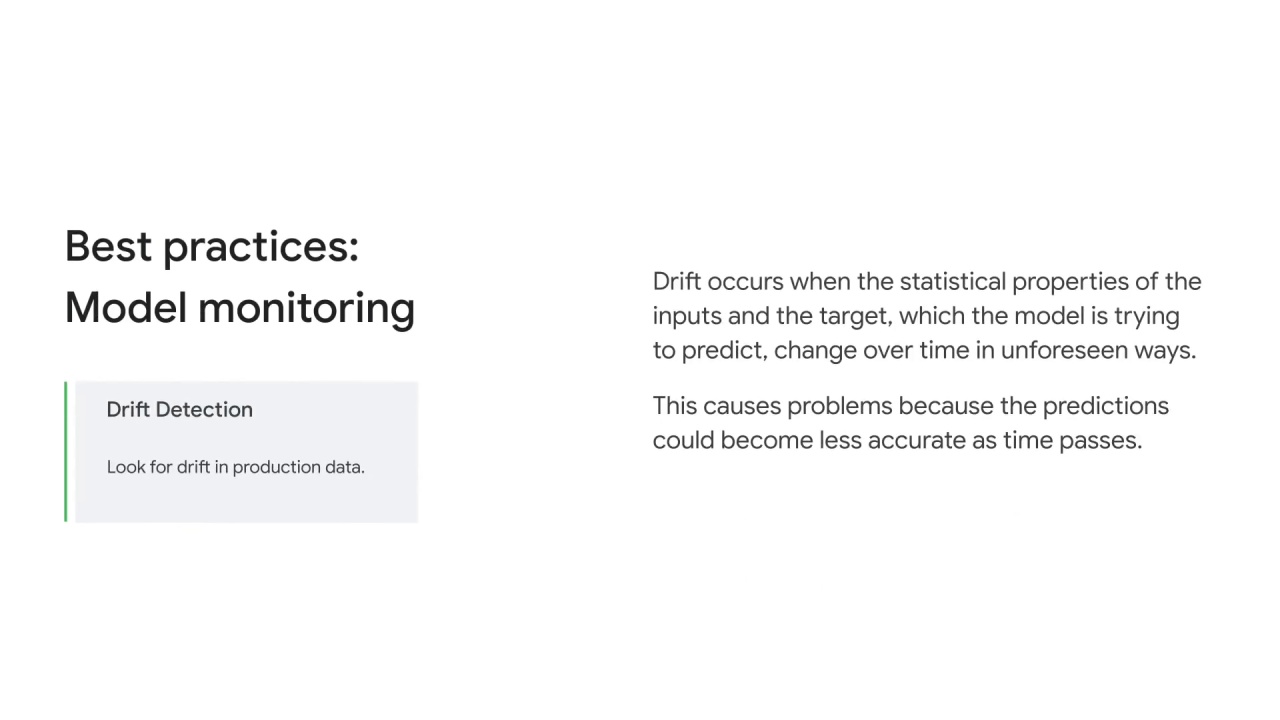 Best practices:
Model monitoring

Drift Detection

Look for drift in production data.

Drift occurs when the statistical properties of the inputs and the target, which the model is trying to predict, change over time in unforeseen ways.

This causes problems because the predictions could become less accurate as time passes.